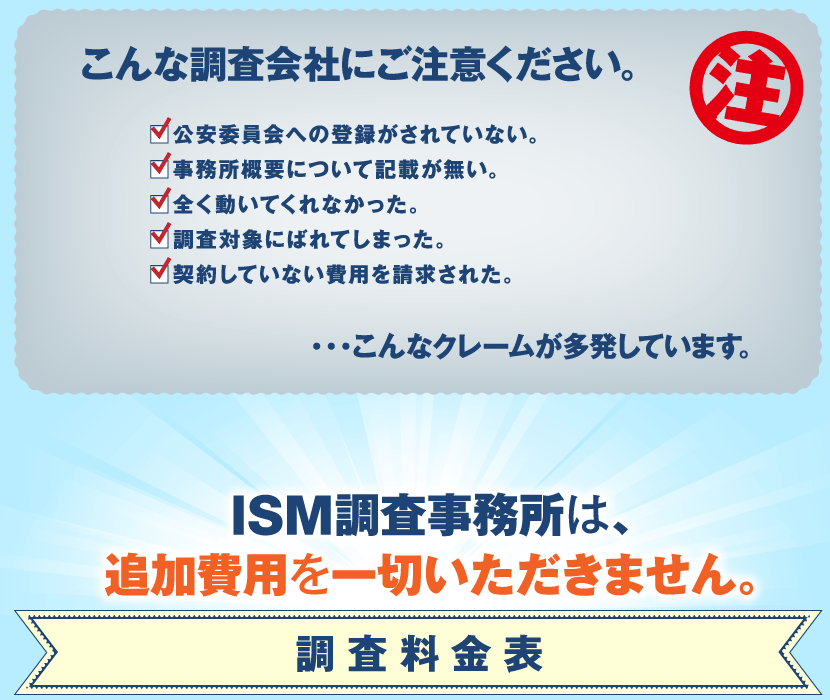 こんな調査会社にご注意ください。

注

公安委員会への登録がされていない。
事務所概要について記載が無い。
全く動いてくれなかった。
調査対象にばれてしまった。
契約していない費用を請求された。

・・・こんなクレームが多発しています。

ISM調査事務所は、
追加費用を一切いただきません。

調査料金表